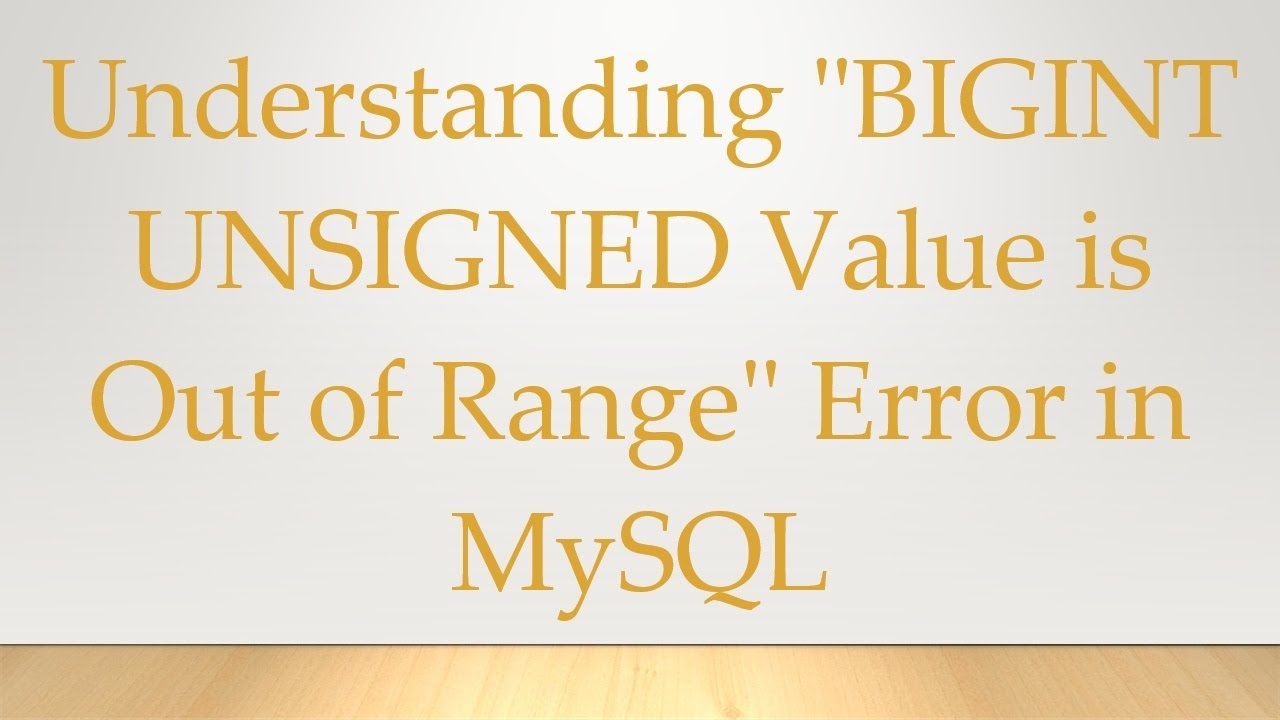 Understanding "BIGINT UNSIGNED Value is Out of Range" Error in MySQL